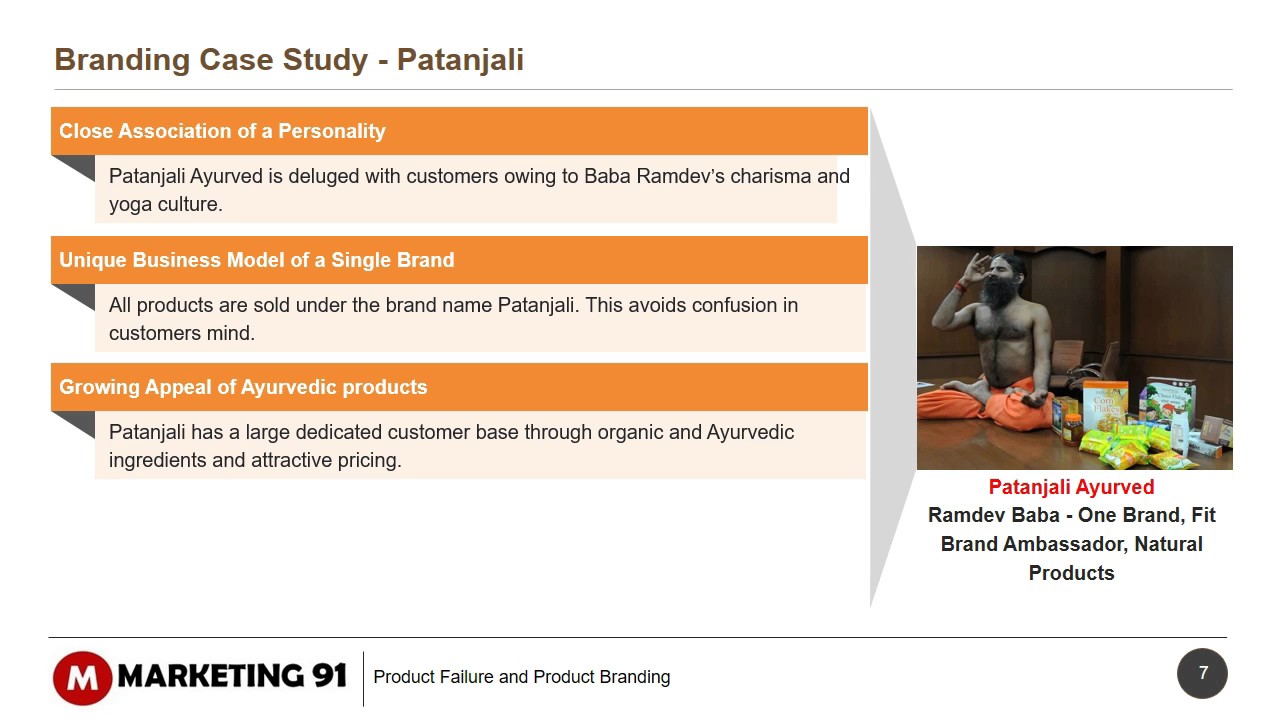 Branding Case Study - Patanjali

Close Association of a Personality

Patanjali Ayurved is deluged with customers owing to Baba Ramdev's charisma and yoga culture.

Unique Business Model of a Single Brand

All products are sold under the brand name Patanjali. This avoids confusion in customers mind.

Growing Appeal of Ayurvedic products

Patanjali has a large dedicated customer base through organic and Ayurvedic ingredients and attractive pricing.

Corn Flakes

Patanjali Ayurved
Ramdev Baba - One Brand, Fit Brand Ambassador, Natural Products

M MARKETING 91

Product Failure and Product Branding

7